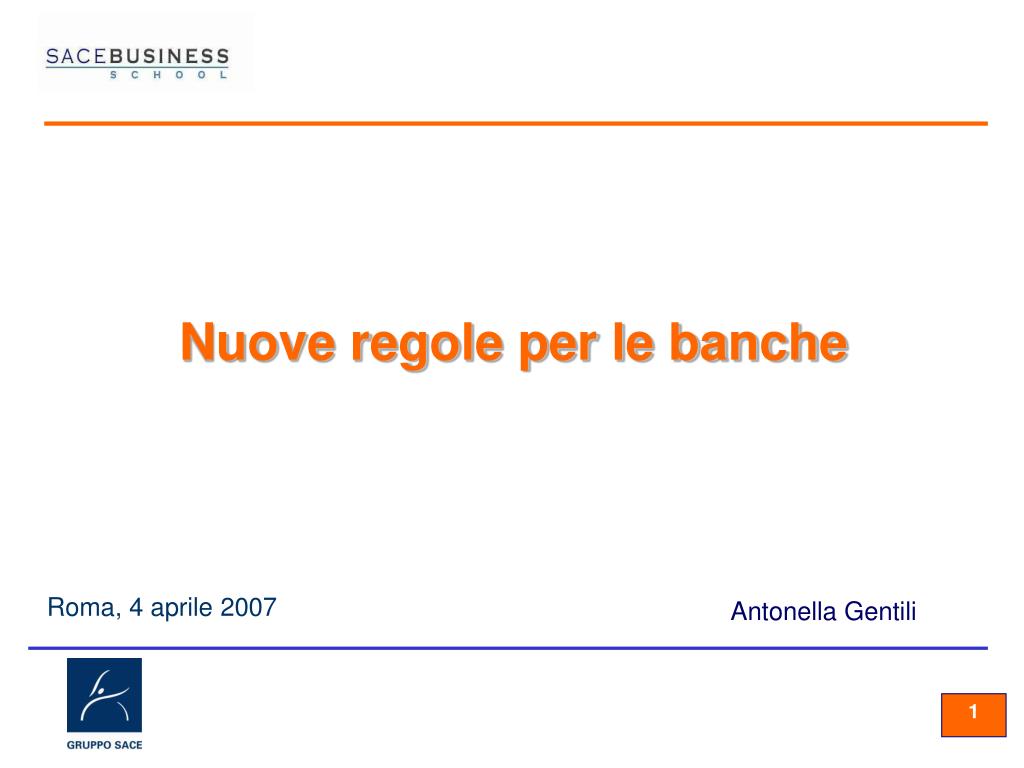 SACEBUSINESS
SCHOOL

Nuove regole per le banche

Roma, 4 aprile 2007

Antonella Gentili

GRUPPO SACE

1